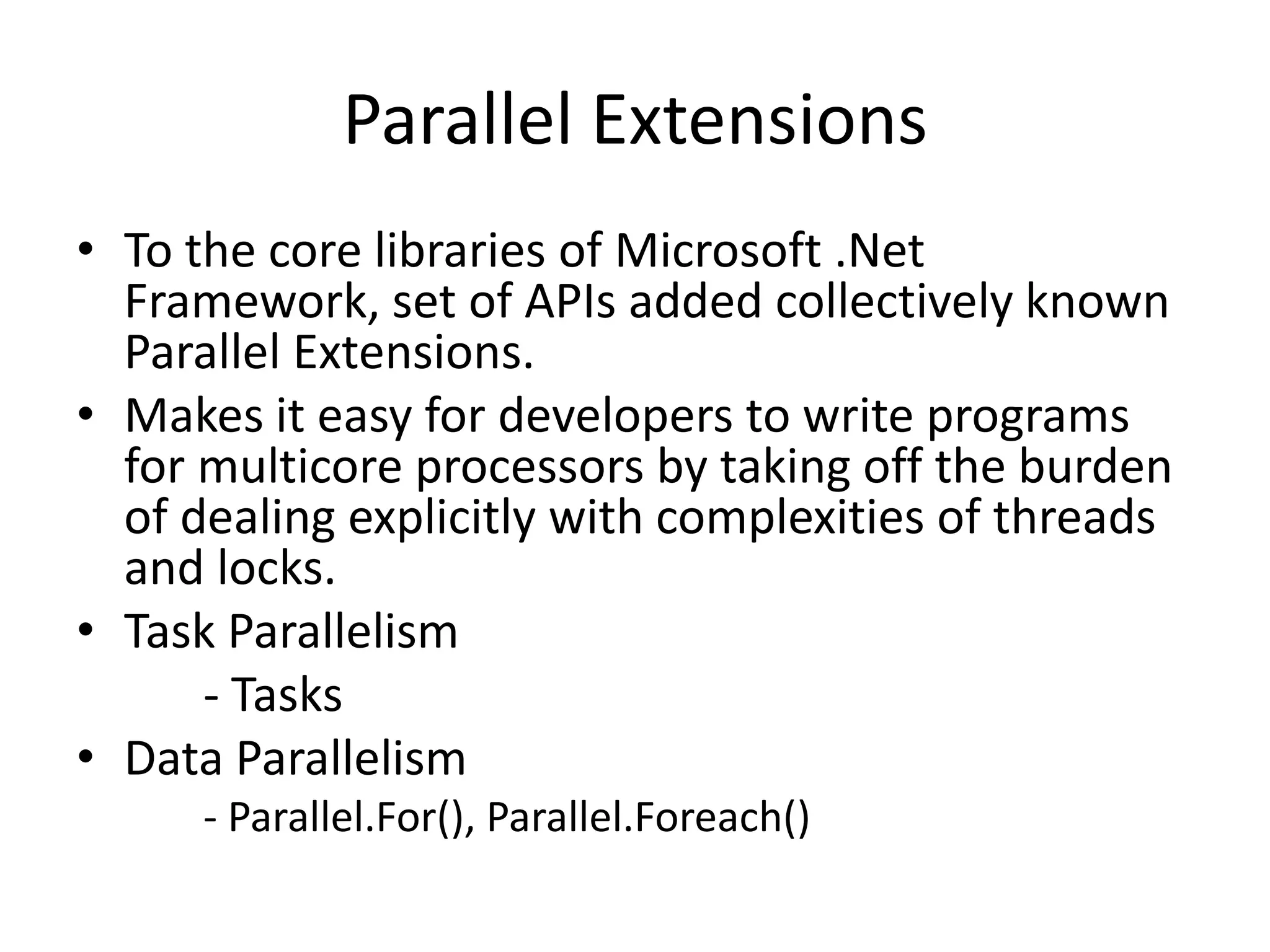 Parallel Extensions

• To the core libraries of Microsoft .Net Framework, set of APIs added collectively known Parallel Extensions.
• Makes it easy for developers to write programs for multicore processors by taking off the burden of dealing explicitly with complexities of threads and locks.
• Task Parallelism
 - Tasks
• Data Parallelism
 - Parallel.For(), Parallel.Foreach()